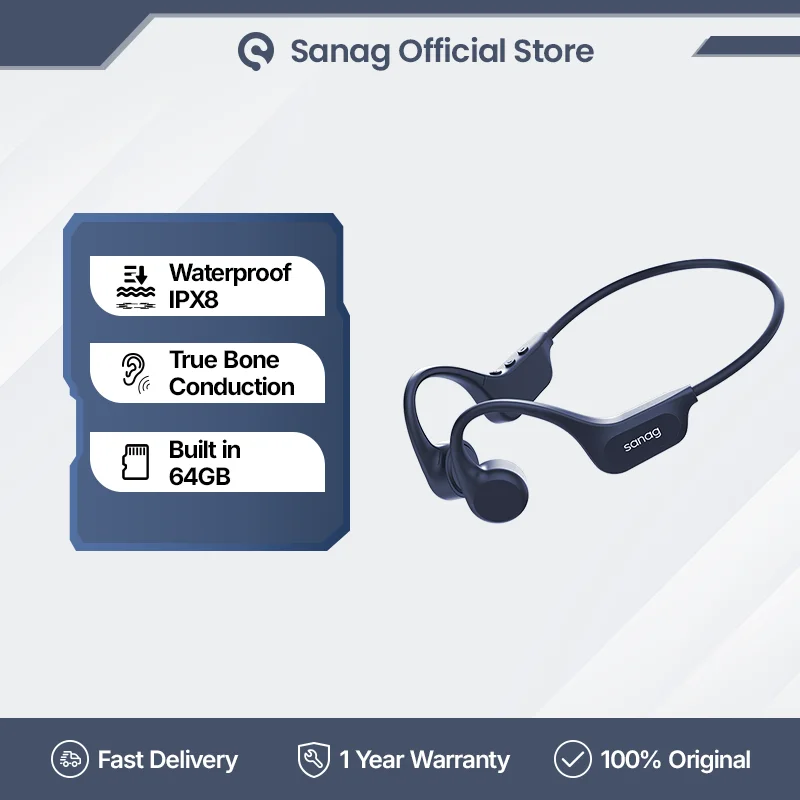 Sanag Official Store

Waterproof IPX8

True Bone Conduction

Built in 64GB

sanag

Fast Delivery

1 Year Warranty

100% Original